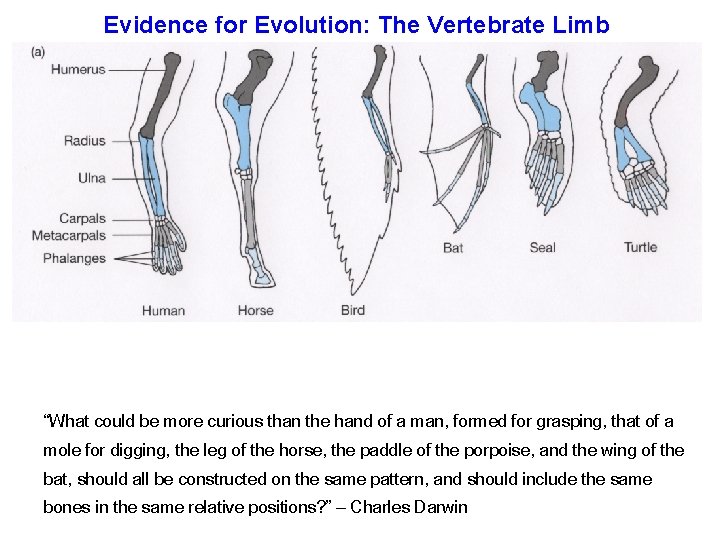 Evidence for Evolution: The Vertebrate Limb

(a)

Humerus
Radius
Ulna
Carpals
Metacarpals
Phalanges

Human
Horse
Bird
Bat
Seal
Turtle

“What could be more curious than the hand of a man, formed for grasping, that of a mole for digging, the leg of the horse, the paddle of the porpoise, and the wing of the bat, should all be constructed on the same pattern, and should include the same bones in the same relative positions?” – Charles Darwin